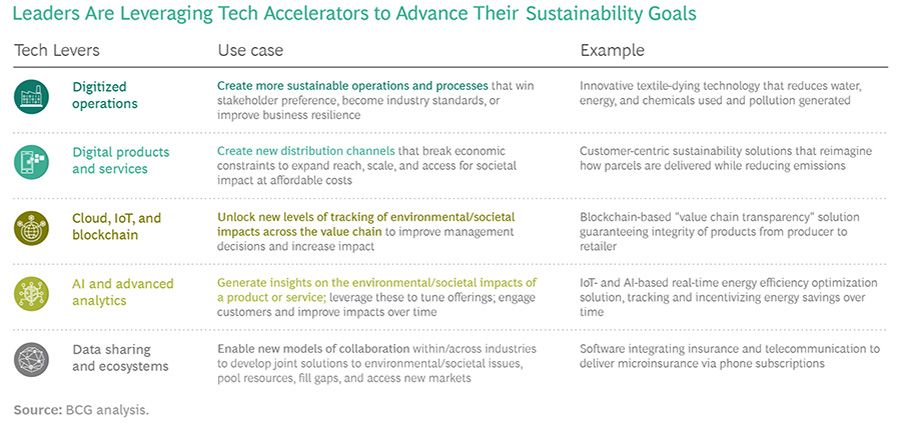 Leaders Are Leveraging Tech Accelerators to Advance Their Sustainability Goals

| Tech Levers | Use case | Example |
|---|---|---|
| Digitized operations | Create more sustainable operations and processes that win stakeholder preference, become industry standards, or improve business resilience | Innovative textile-dying technology that reduces water, energy, and chemicals used and pollution generated |
| Digital products and services | Create new distribution channels that break economic constraints to expand reach, scale, and access for societal impact at affordable costs | Customer-centric sustainability solutions that reimagine how parcels are delivered while reducing emissions |
| Cloud, IoT, and blockchain | Unlock new levels of tracking of environmental/societal impacts across the value chain to improve management decisions and increase impact | Blockchain-based "value chain transparency" solution guaranteeing integrity of products from producer to retailer |
| AI and advanced analytics | Generate insights on the environmental/societal impacts of a product or service; leverage these to tune offerings; engage customers and improve impacts over time | IoT- and AI-based real-time energy efficiency optimization solution, tracking and incentivizing energy savings over time |
| Data sharing and ecosystems | Enable new models of collaboration within/across industries to develop joint solutions to environmental/societal issues, pool resources, fill gaps, and access new markets | Software integrating insurance and telecommunication to deliver microinsurance via phone subscriptions |

Source: BCG analysis.